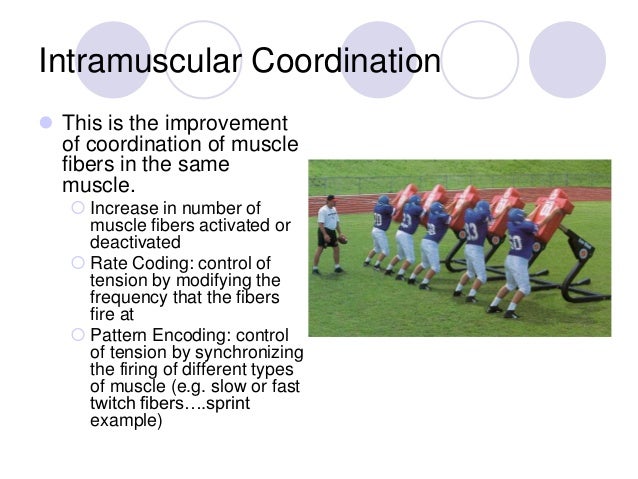 Intramuscular Coordination

This is the improvement of coordination of muscle fibers in the same muscle.

Increase in number of muscle fibers activated or deactivated

Rate Coding: control of tension by modifying the frequency that the fibers fire at

Pattern Encoding: control of tension by synchronizing the firing of different types of muscle (e.g. slow or fast twitch fibers….sprint example)